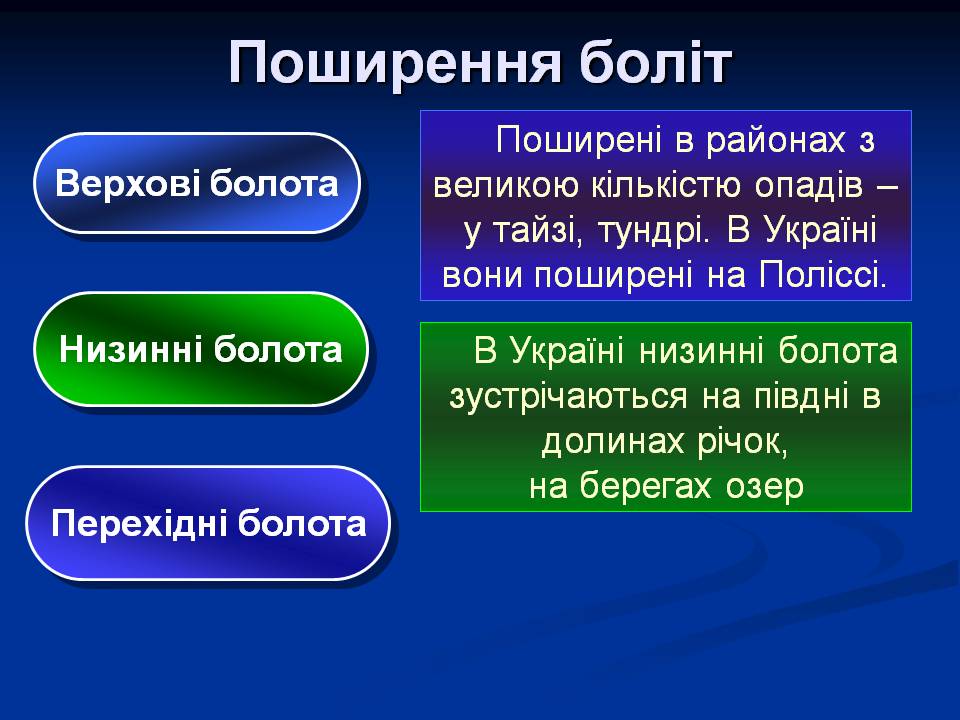 Поширення боліт

Верхові болота

Поширені в районах з великою кількістю опадів – у тайзі, тундрі. В Україні вони поширені на Поліссі.

Низинні болота

В Україні низинні болота зустрічаються на півдні в долинах річок, на берегах озер

Перехідні болота